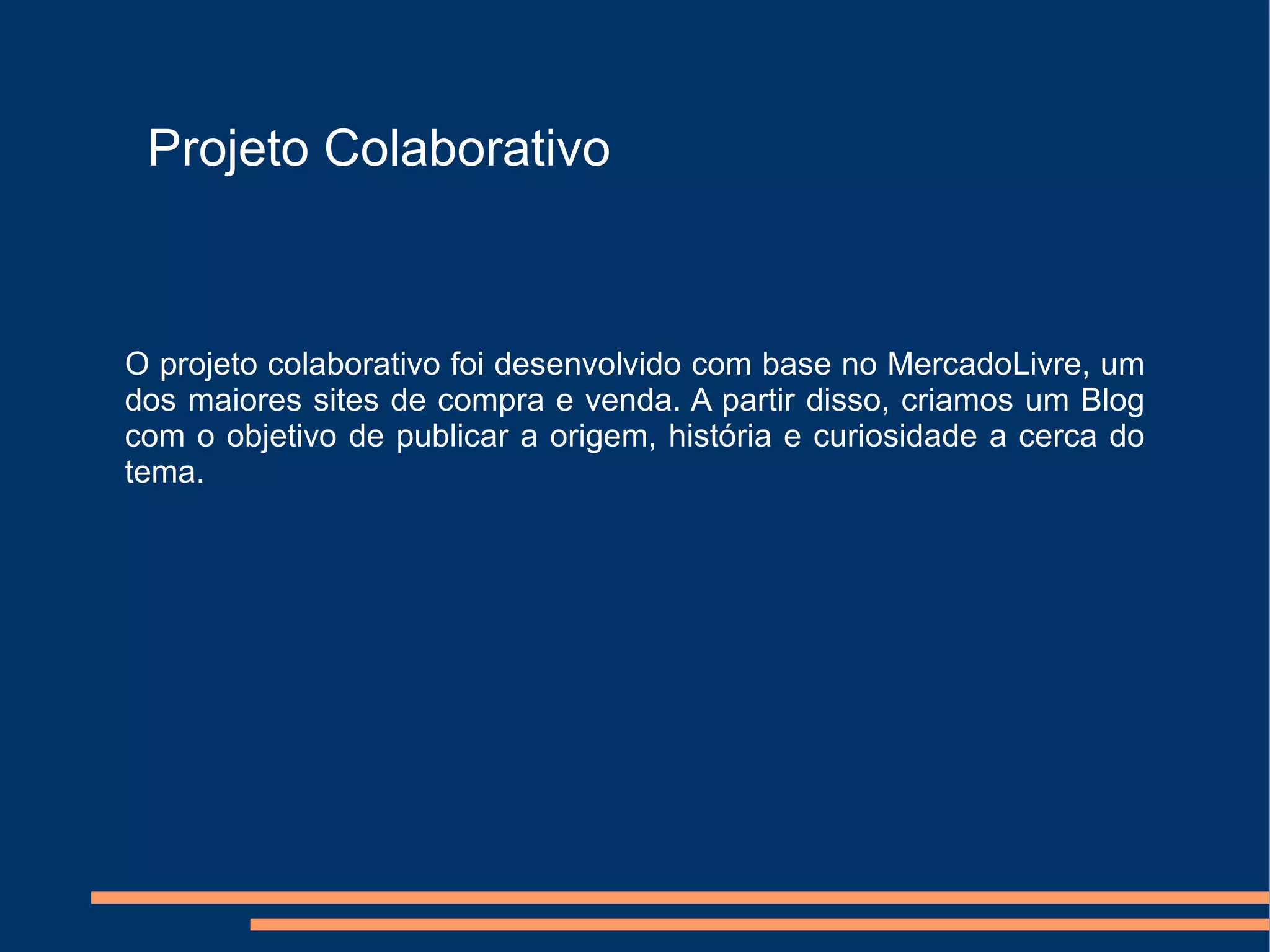 Projeto Colaborativo

O projeto colaborativo foi desenvolvido com base no MercadoLivre, um dos maiores sites de compra e venda. A partir disso, criamos um Blog com o objetivo de publicar a origem, história e curiosidade a cerca do tema.